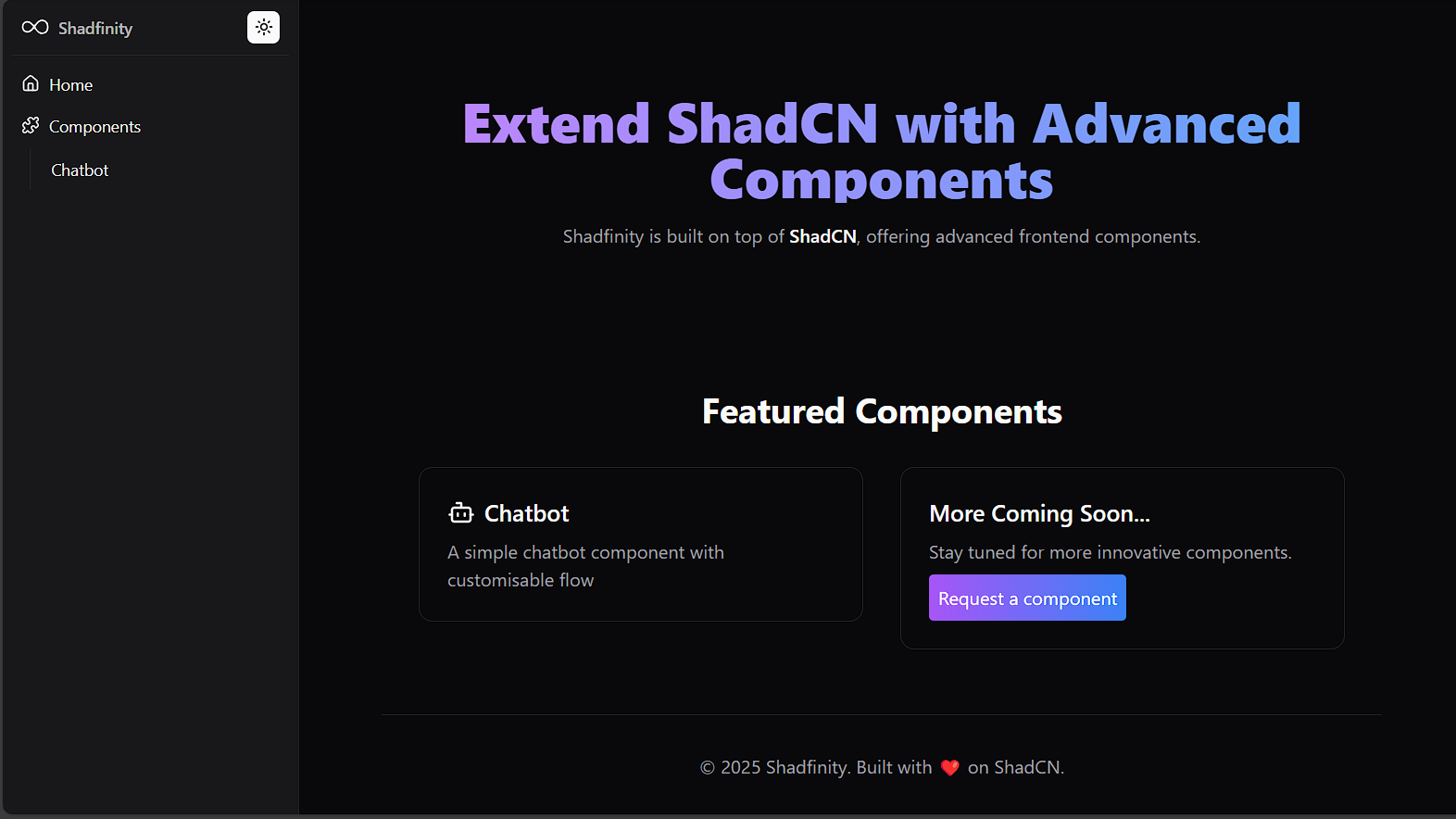 Shadfinity

Home

Components

Chatbot

Extend ShadCN with Advanced Components

Shadfinity is built on top of ShadCN, offering advanced frontend components.

Featured Components

Chatbot

A simple chatbot component with customisable flow

More Coming Soon...

Stay tuned for more innovative components.

Request a component

© 2025 Shadfinity. Built with ❤️ on ShadCN.